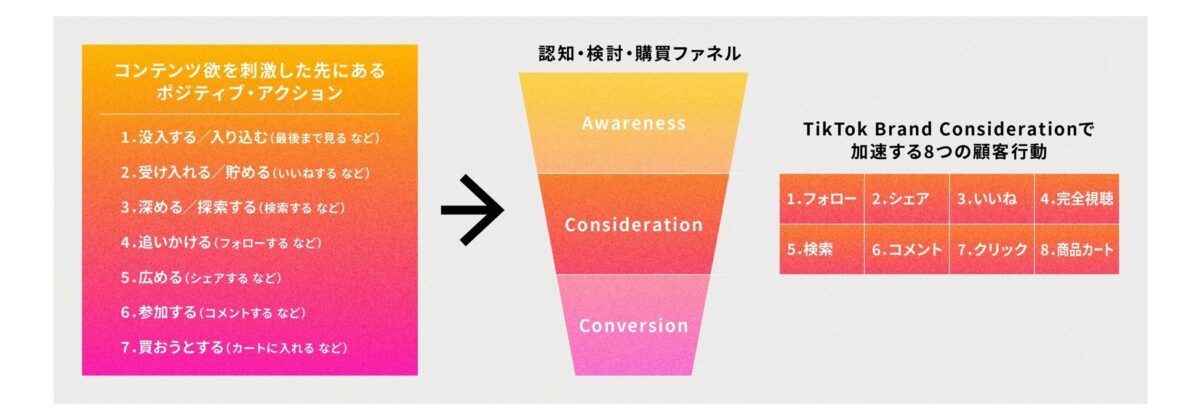 コンテンツ欲を刺激した先にある
ポジティブ・アクション

1.没入する／入り込む(最後まで見る など)

2.受け入れる／貯める(いいねする など)

3.深める／探索する(検索する など)

4.追いかける(フォローする など)

5.広める(シェアする など)

6.参加する(コメントする など)

7.買おうとする(カートに入れる など)

認知・検討・購買ファネル

Awareness

Consideration

Conversion

TikTok Brand Considerationで
加速する8つの顧客行動

| 1.フォロー | 2.シェア | 3.いいね | 4.完全視聴 |
|---|---|---|---|
| 5.検索 | 6.コメント | 7.クリック | 8.商品カート |